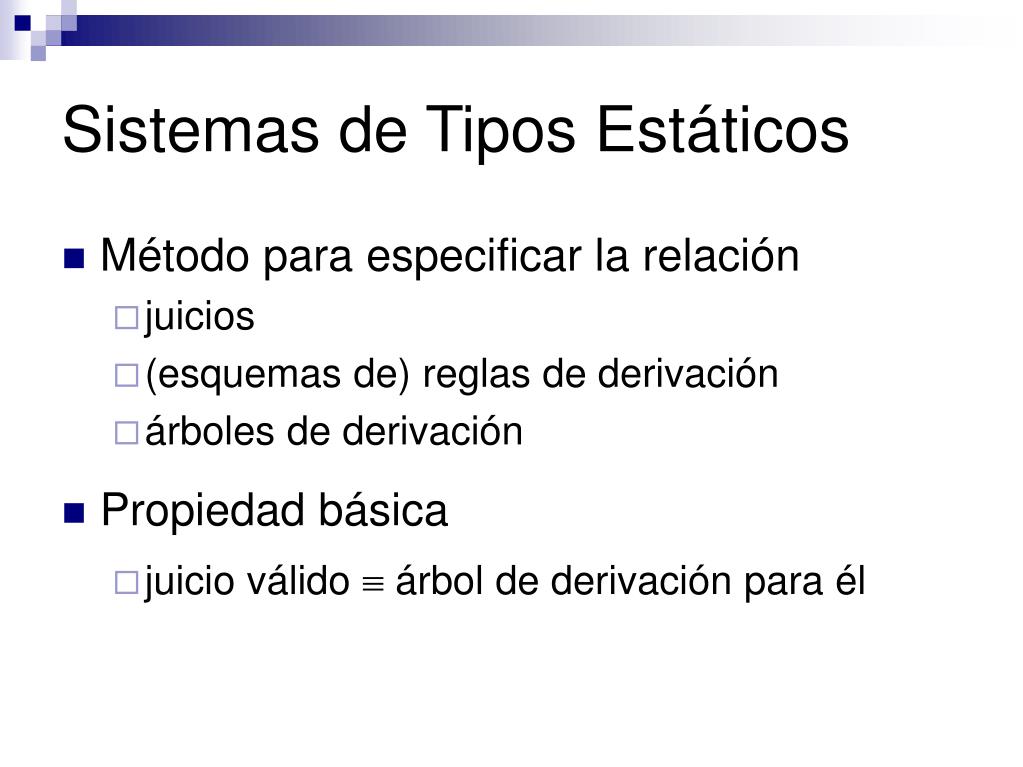 Sistemas de Tipos Estáticos

Método para especificar la relación

juicios

(esquemas de) reglas de derivación

árboles de derivación

Propiedad básica

juicio válido $\equiv$ árbol de derivación para él